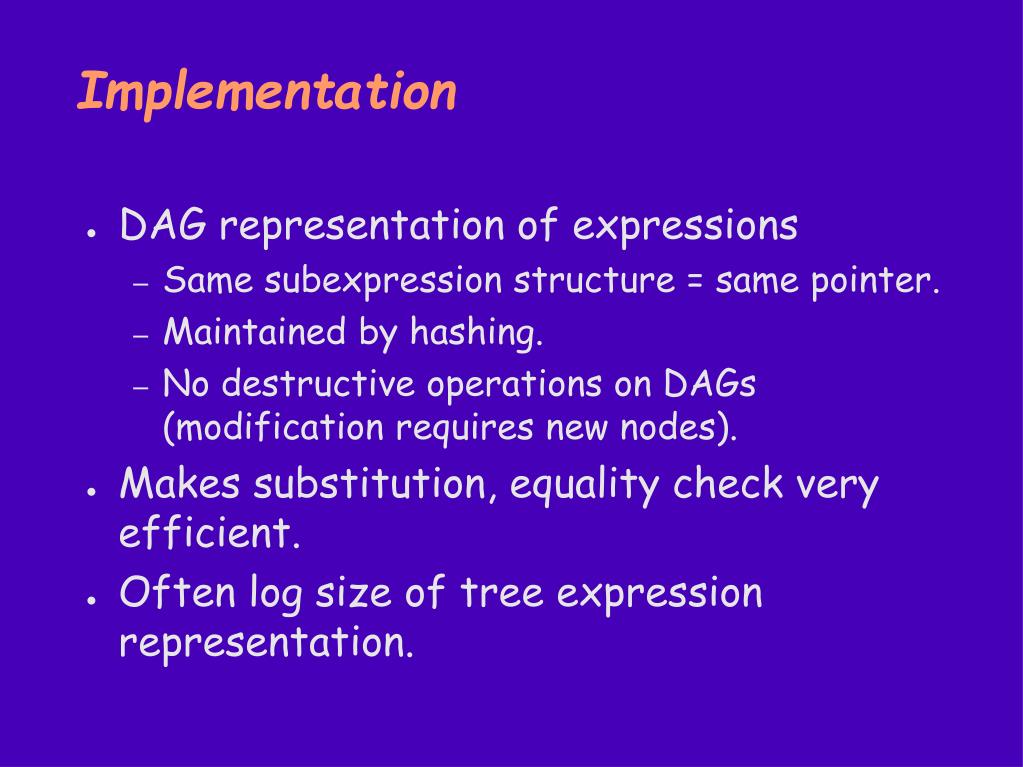 Implementation

● DAG representation of expressions
  – Same subexpression structure = same pointer.
  – Maintained by hashing.
  – No destructive operations on DAGs (modification requires new nodes).
● Makes substitution, equality check very efficient.
● Often log size of tree expression representation.